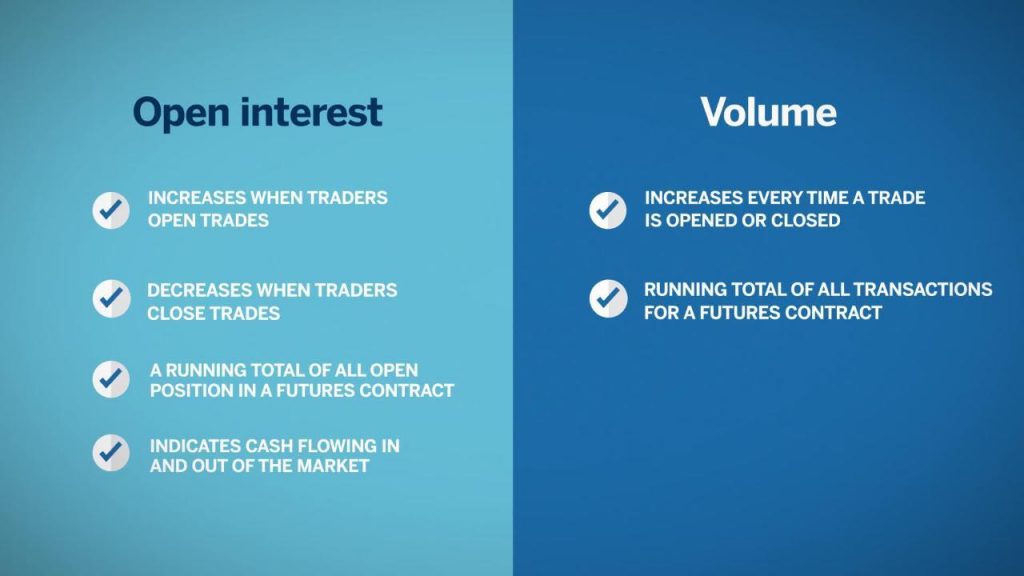 Open interest

INCREASES WHEN TRADERS OPEN TRADES

DECREASES WHEN TRADERS CLOSE TRADES

A RUNNING TOTAL OF ALL OPEN POSITION IN A FUTURES CONTRACT

INDICATES CASH FLOWING IN AND OUT OF THE MARKET

Volume

INCREASES EVERY TIME A TRADE IS OPENED OR CLOSED

RUNNING TOTAL OF ALL TRANSACTIONS FOR A FUTURES CONTRACT